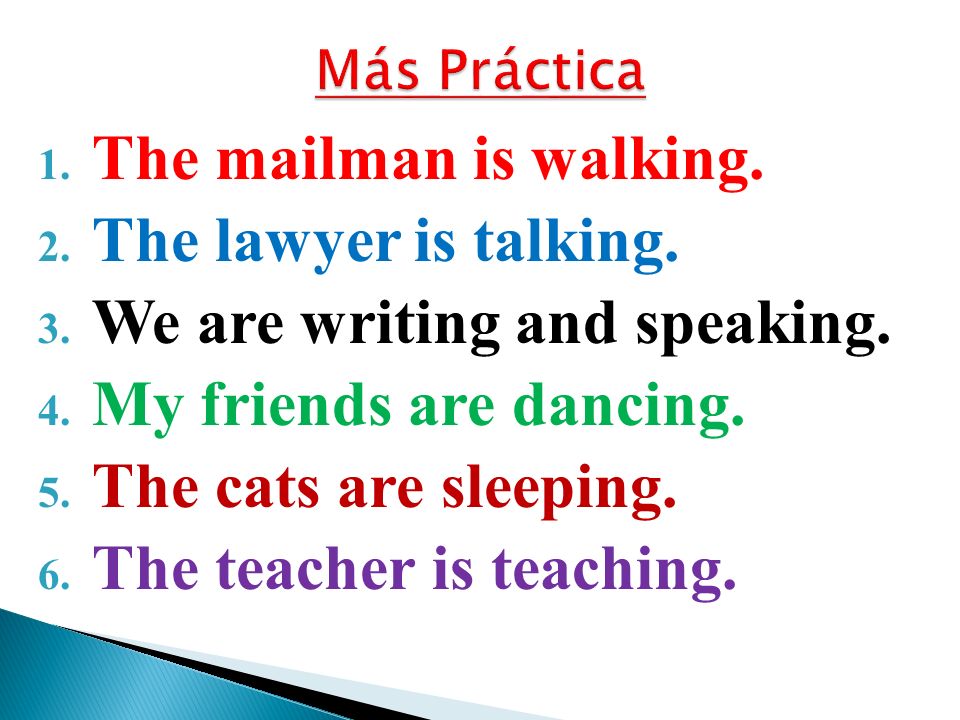 Más Práctica

1. The mailman is walking.
2. The lawyer is talking.
3. We are writing and speaking.
4. My friends are dancing.
5. The cats are sleeping.
6. The teacher is teaching.